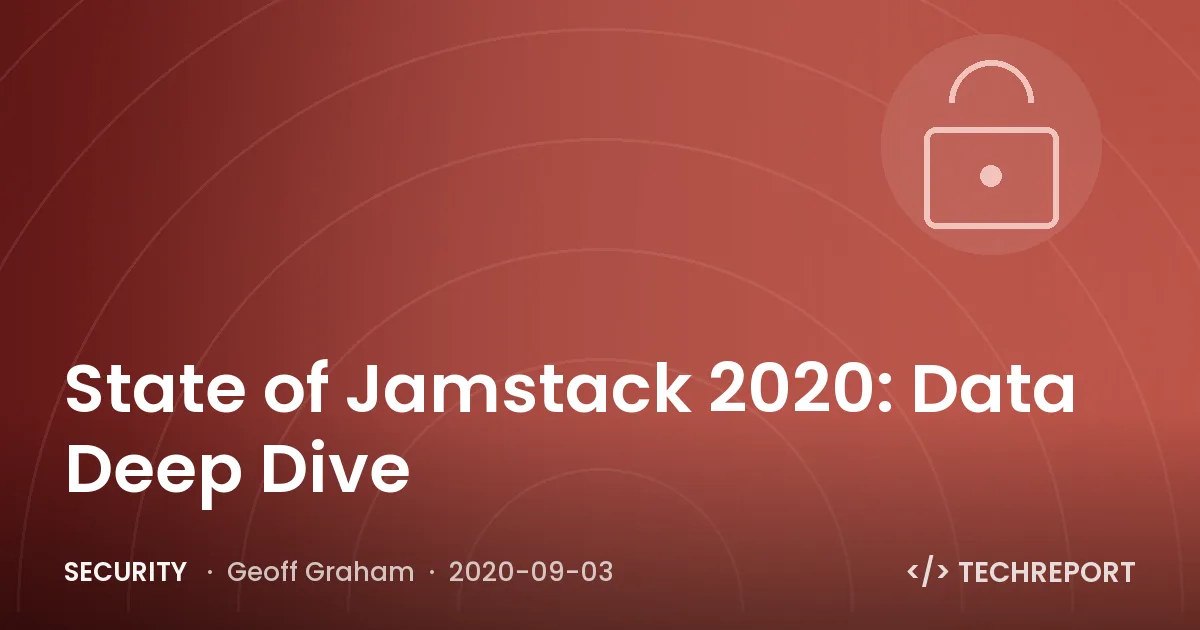 State of Jamstack 2020: Data Deep Dive

SECURITY · Geoff Graham · 2020-09-03

</> TECHREPORT